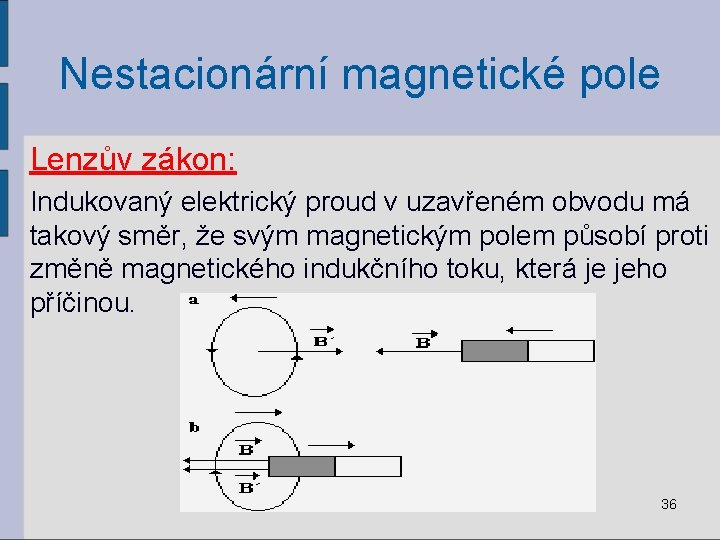 Nestacionární magnetické pole

Lenzův zákon:

Indukovaný elektrický proud v uzavřeném obvodu má takový směr, že svým magnetickým polem působí proti změně magnetického indukčního toku, která je jeho příčinou.

a

$\vec{B'}$

$\vec{B}$

b

$\vec{B}$

$\vec{B'}$

36